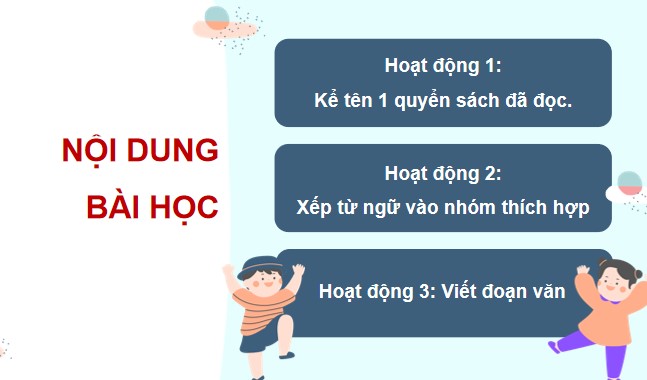 NỘI DUNG BÀI HỌC

Hoạt động 1:
Kể tên 1 quyển sách đã đọc.

Hoạt động 2:
Xếp từ ngữ vào nhóm thích hợp

Hoạt động 3: Viết đoạn văn